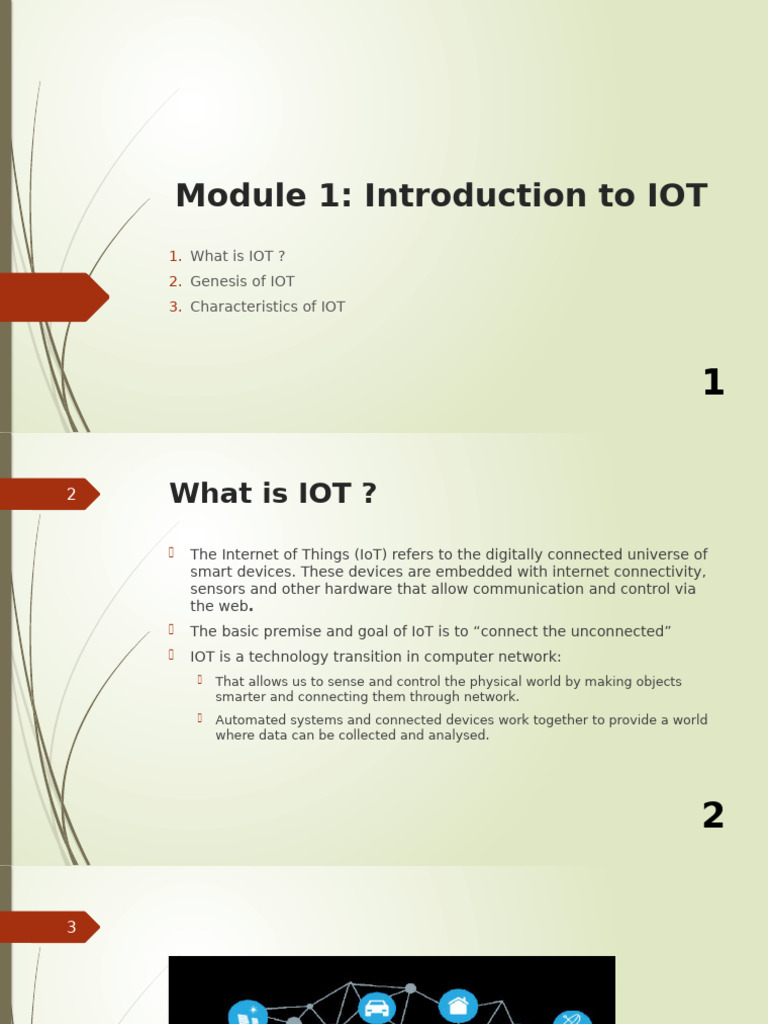 Module 1: Introduction to IOT

1. What is IOT ?
2. Genesis of IOT
3. Characteristics of IOT

1

2

What is IOT ?

The Internet of Things (IoT) refers to the digitally connected universe of smart devices. These devices are embedded with internet connectivity, sensors and other hardware that allow communication and control via the web.

The basic premise and goal of IoT is to “connect the unconnected”

IOT is a technology transition in computer network:

That allows us to sense and control the physical world by making objects smarter and connecting them through network.

Automated systems and connected devices work together to provide a world where data can be collected and analysed.

2

3